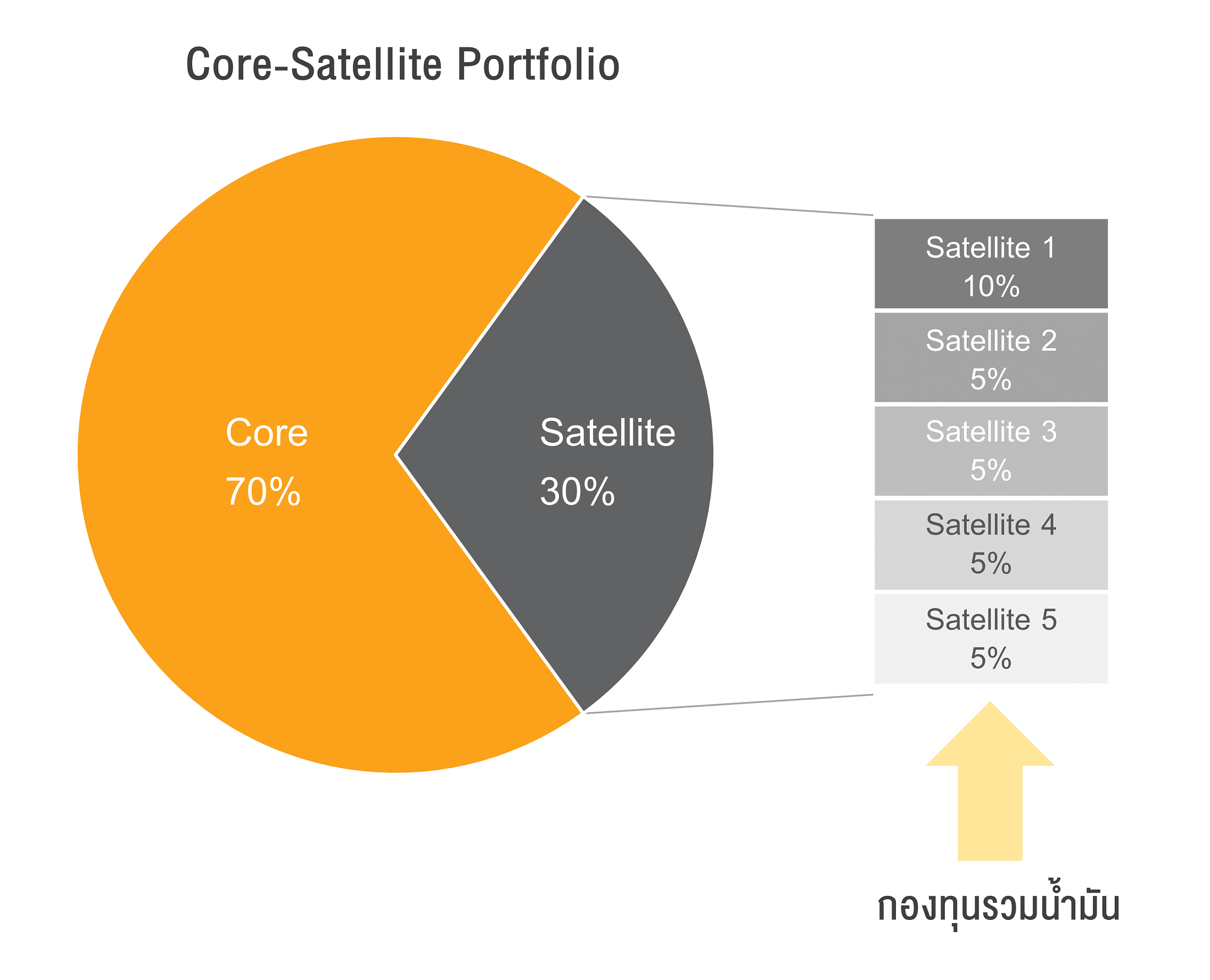 Core-Satellite Portfolio

Core
70%

Satellite
30%

Satellite 1
10%

Satellite 2
5%

Satellite 3
5%

Satellite 4
5%

Satellite 5
5%

กองทุนรวมน้ำมัน